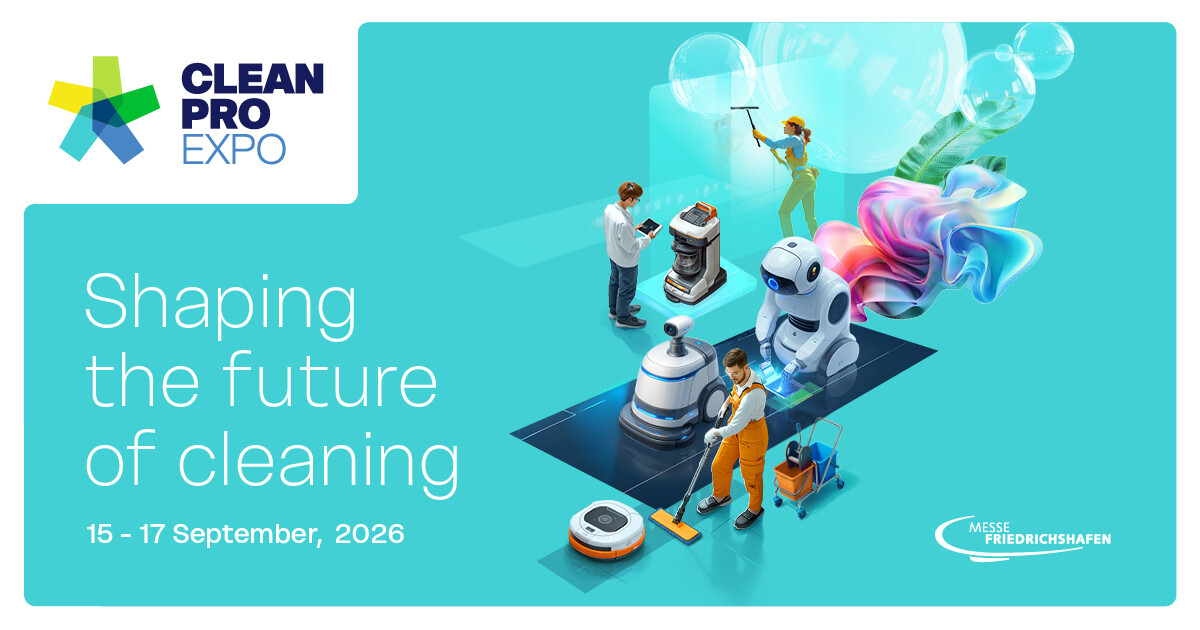 CLEAN PRO EXPO

Shaping the future of cleaning

15 - 17 September, 2026

MESSE FRIEDRICHSHAFEN